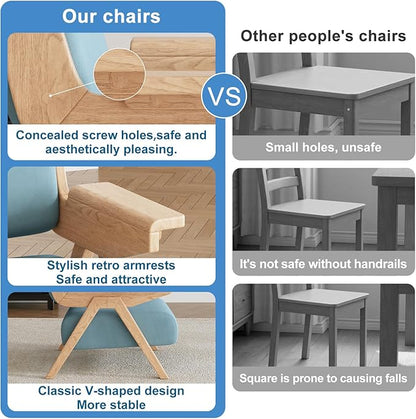 Our chairs

Concealed screw holes,safe and aesthetically pleasing.

Stylish retro armrests
Safe and attractive

Classic V-shaped design
More stable

VS

Other people's chairs

Small holes, unsafe

It's not safe without handrails

Square is prone to causing falls